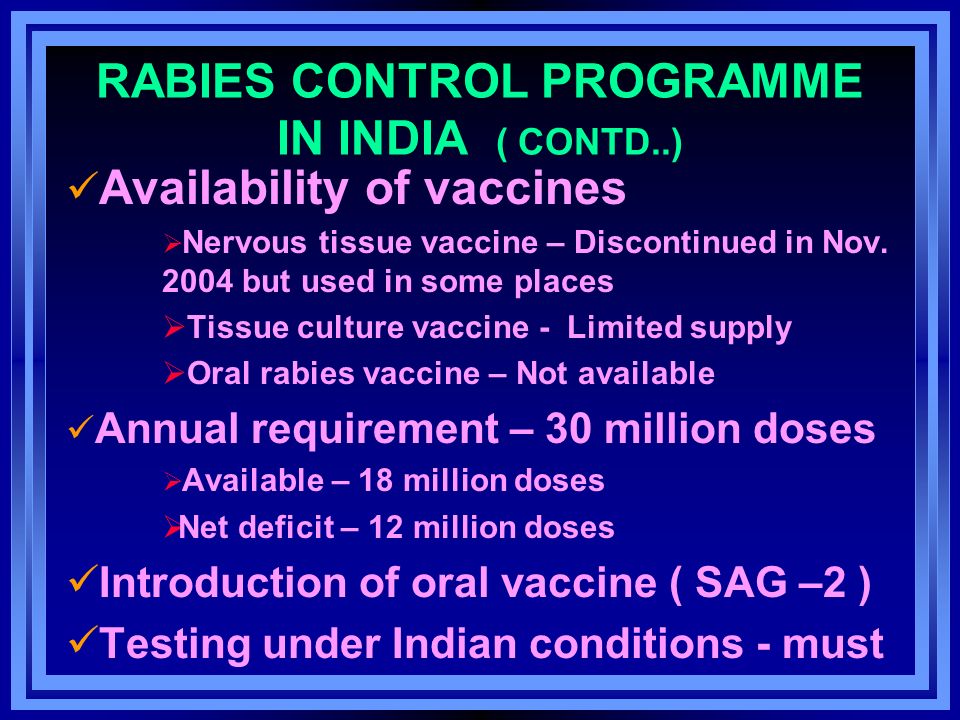 RABIES CONTROL PROGRAMME IN INDIA ( CONTD..)

✓Availability of vaccines

➢Nervous tissue vaccine – Discontinued in Nov. 2004 but used in some places

➢Tissue culture vaccine - Limited supply

➢Oral rabies vaccine – Not available

✓Annual requirement – 30 million doses

➢Available – 18 million doses

➢Net deficit – 12 million doses

✓Introduction of oral vaccine ( SAG –2 )

✓Testing under Indian conditions - must